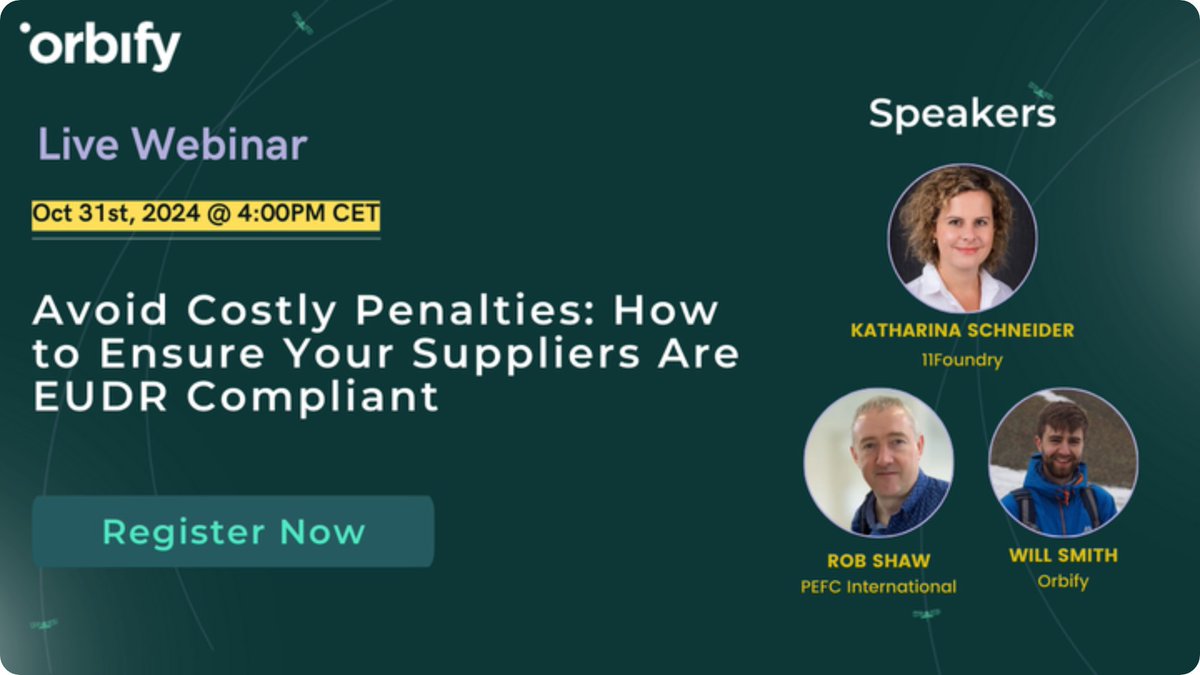 orbify

Live Webinar

Oct 31st, 2024 @ 4:00PM CET

Avoid Costly Penalties: How to Ensure Your Suppliers Are EUDR Compliant

Register Now

Speakers

KATHARINA SCHNEIDER
11Foundry

ROB SHAW
PEFC International

WILL SMITH
Orbify